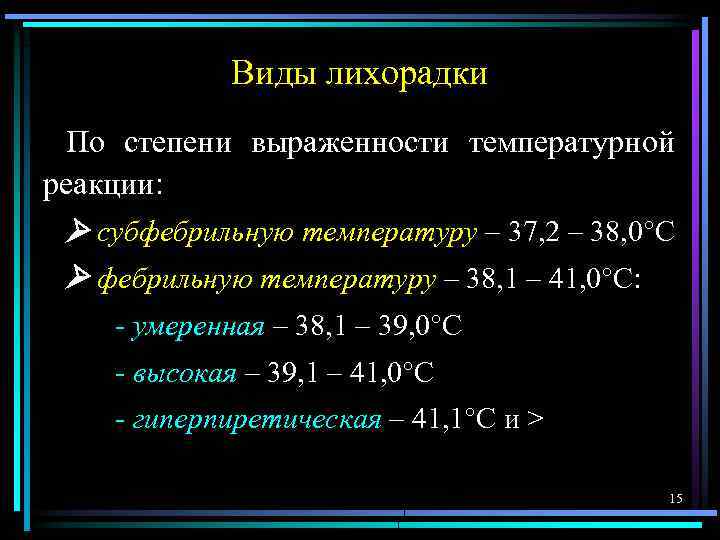 Виды лихорадки

По степени выраженности температурной реакции:

➢ субфебрильную температуру – 37,2 – 38,0°С

➢ фебрильную температуру – 38,1 – 41,0°С:

- умеренная – 38,1 – 39,0°С

- высокая – 39,1 – 41,0°С

- гиперпиретическая – 41,1°С и >

15